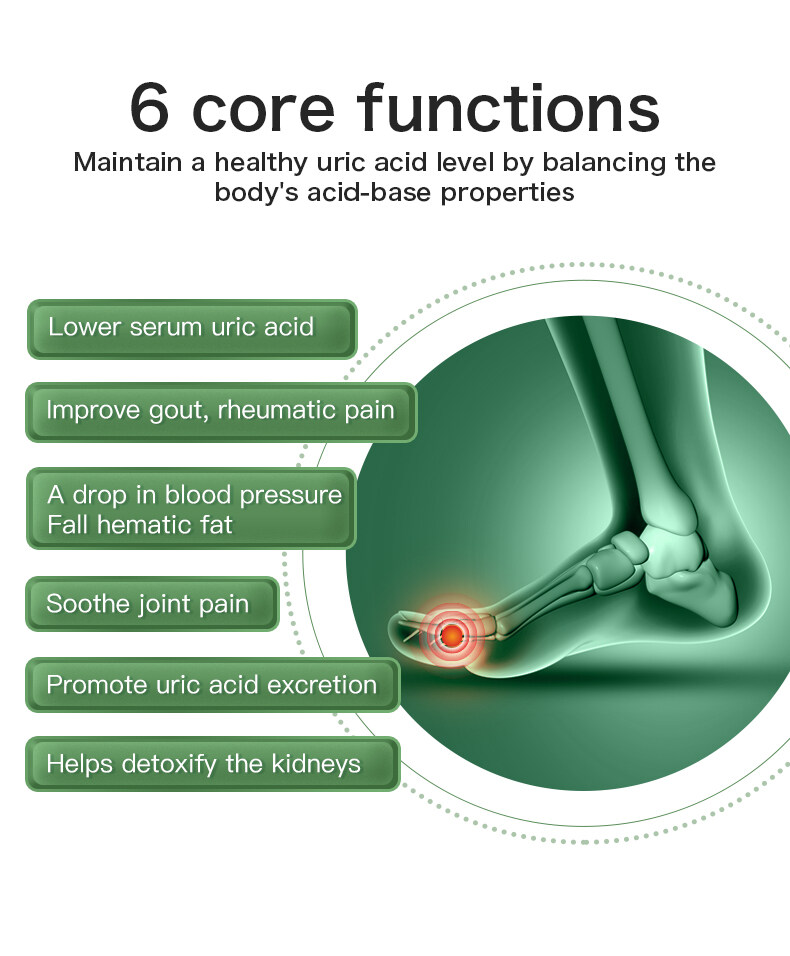 6 core functions

Maintain a healthy uric acid level by balancing the body's acid-base properties

Lower serum uric acid

Improve gout, rheumatic pain

A drop in blood pressure
Fall hematic fat

Soothe joint pain

Promote uric acid excretion

Helps detoxify the kidneys